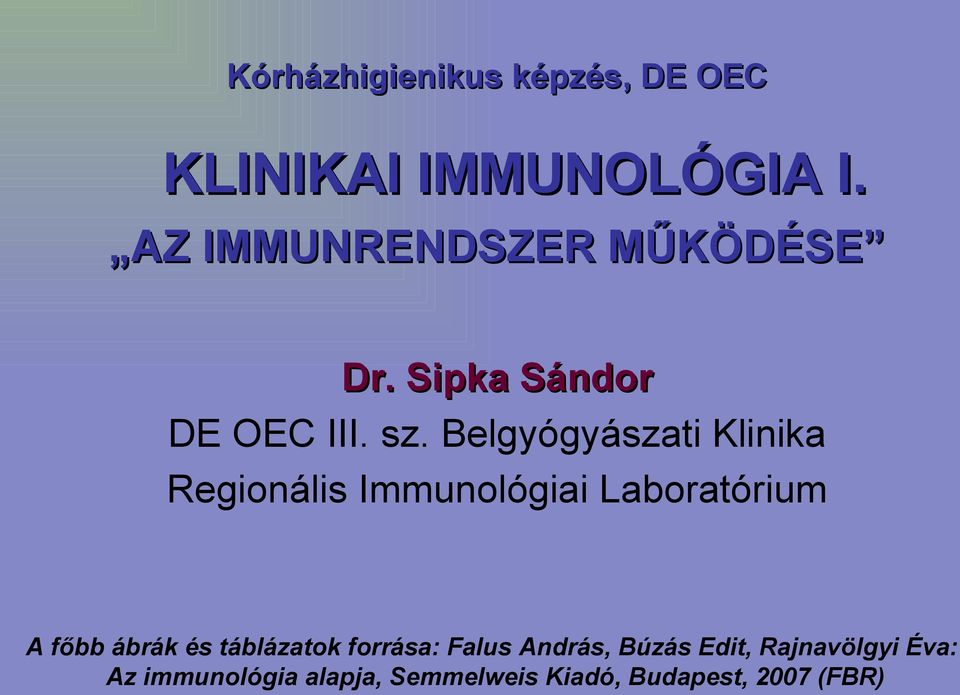 Kórházhigienikus képzés, DE OEC

KLINIKAI IMMUNOLÓGIA I.
„AZ IMMUNRENDSZER MŰKÖDÉSE”

Dr. Sipka Sándor
DE OEC III. sz. Belgyógyászati Klinika
Regionális Immunológiai Laboratórium

A főbb ábrák és táblázatok forrása: Falus András, Búzás Edit, Rajnavölgyi Éva: Az immunológia alapja, Semmelweis Kiadó, Budapest, 2007 (FBR)